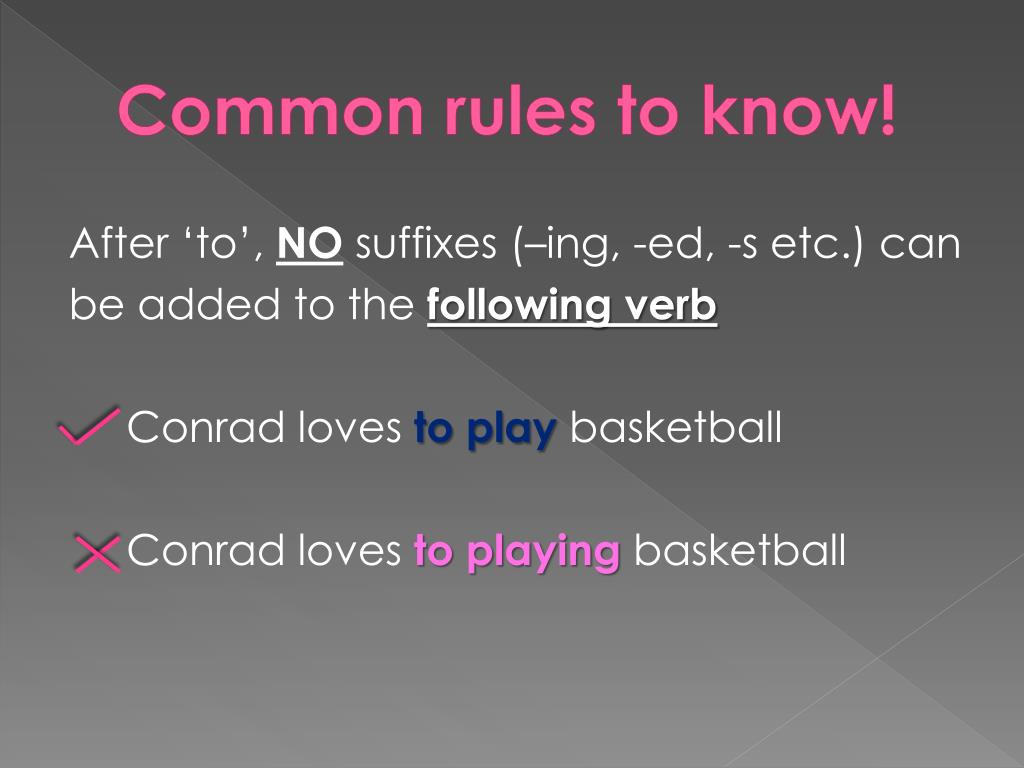 Common rules to know!

After ‘to’, NO suffixes (–ing, -ed, -s etc.) can be added to the following verb

Conrad loves to play basketball

Conrad loves to playing basketball